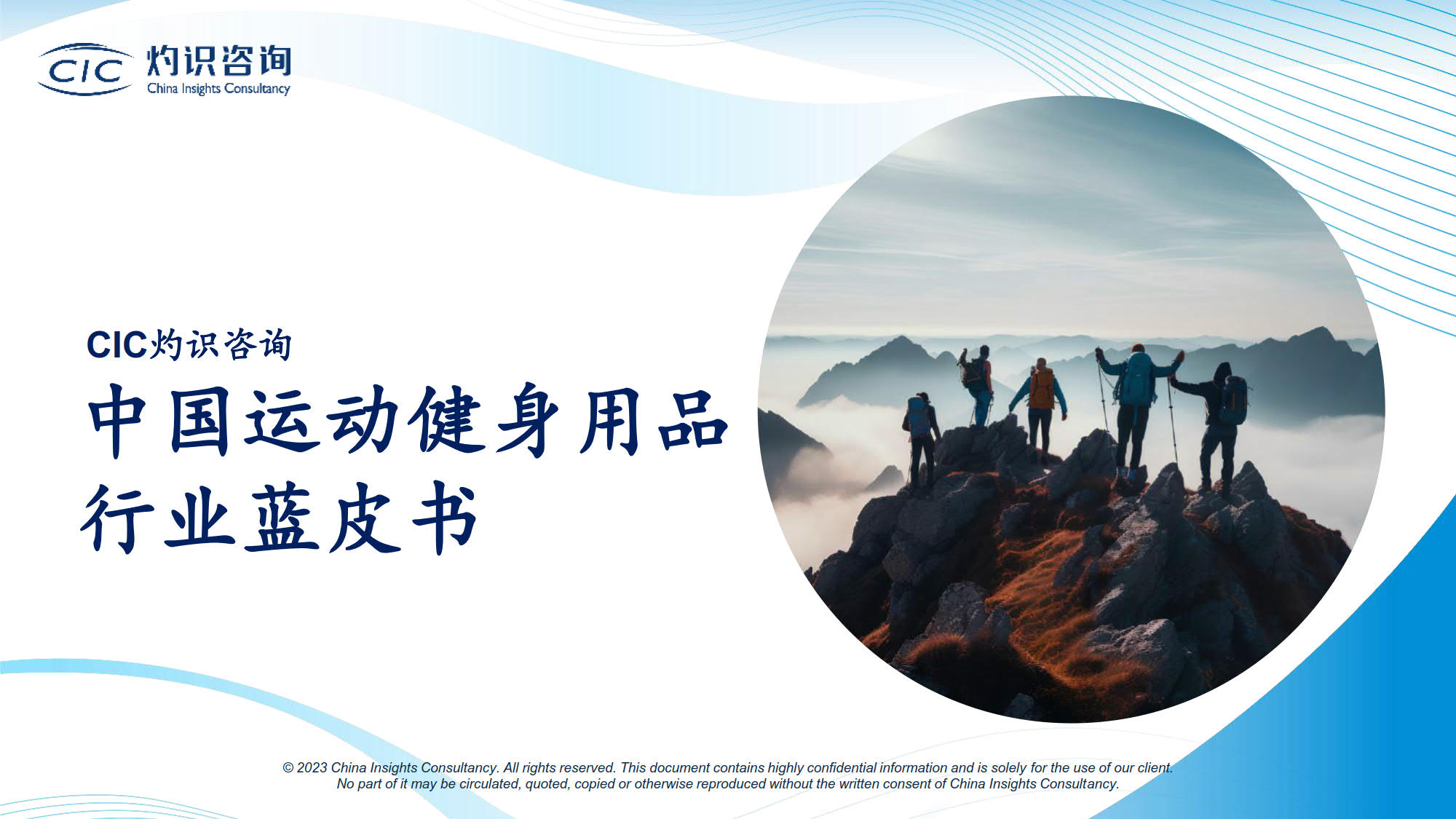 CIC 灼识咨询
China Insights Consultancy

CIC灼识咨询

中国运动健身用品行业蓝皮书

© 2023 China Insights Consultancy. All rights reserved. This document contains highly confidential information and is solely for the use of our client. No part of it may be circulated, quoted, copied or otherwise reproduced without the written consent of China Insights Consultancy.